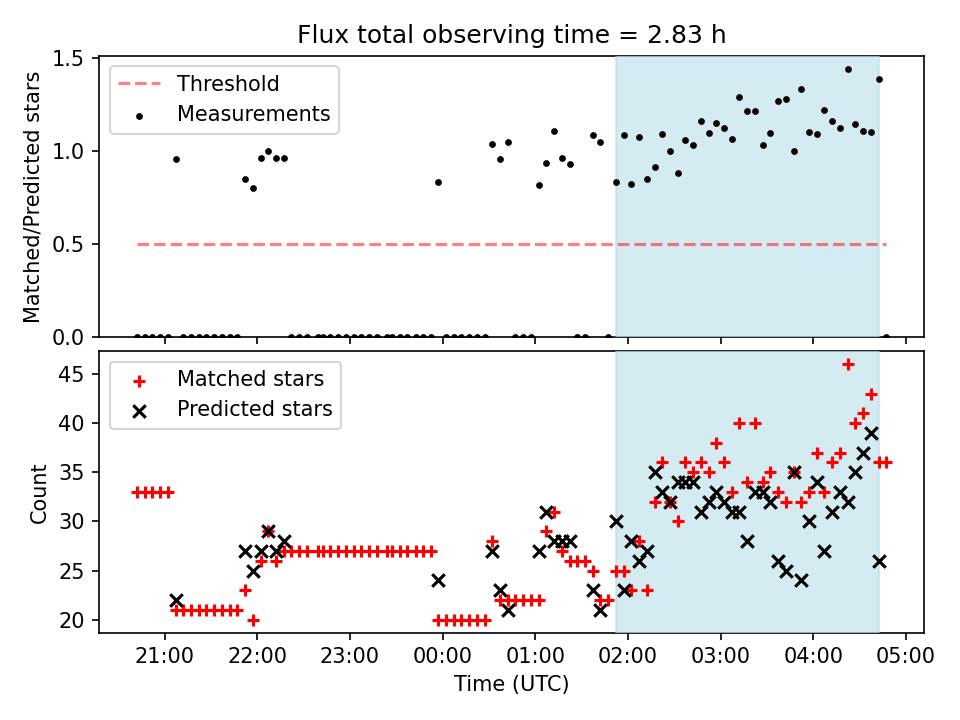 Flux total observing time = 2.83 h

Threshold
Measurements

Matched/Predicted stars

1.5
1.0
0.5
0.0

Matched stars
Predicted stars

Count

45
40
35
30
25
20

21:00 22:00 23:00 00:00 01:00 02:00 03:00 04:00 05:00

Time (UTC)